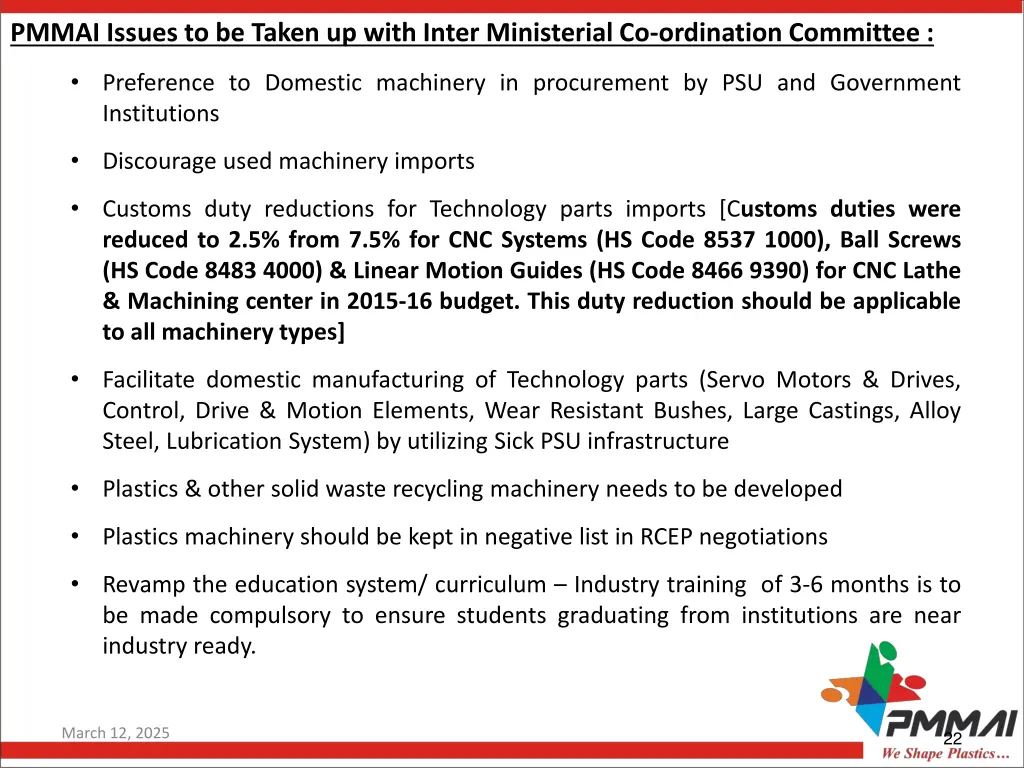 PMMAI Issues to be Taken up with Inter Ministerial Co-ordination Committee :

• Preference to Domestic machinery in procurement by PSU and Government Institutions

• Discourage used machinery imports

• Customs duty reductions for Technology parts imports [Customs duties were reduced to 2.5% from 7.5% for CNC Systems (HS Code 8537 1000), Ball Screws (HS Code 8483 4000) & Linear Motion Guides (HS Code 8466 9390) for CNC Lathe & Machining center in 2015-16 budget. This duty reduction should be applicable to all machinery types]

• Facilitate domestic manufacturing of Technology parts (Servo Motors & Drives, Control, Drive & Motion Elements, Wear Resistant Bushes, Large Castings, Alloy Steel, Lubrication System) by utilizing Sick PSU infrastructure

• Plastics & other solid waste recycling machinery needs to be developed

• Plastics machinery should be kept in negative list in RCEP negotiations

• Revamp the education system/ curriculum – Industry training of 3-6 months is to be made compulsory to ensure students graduating from institutions are near industry ready.

March 12, 2025

22

PMMAI
We Shape Plastics…